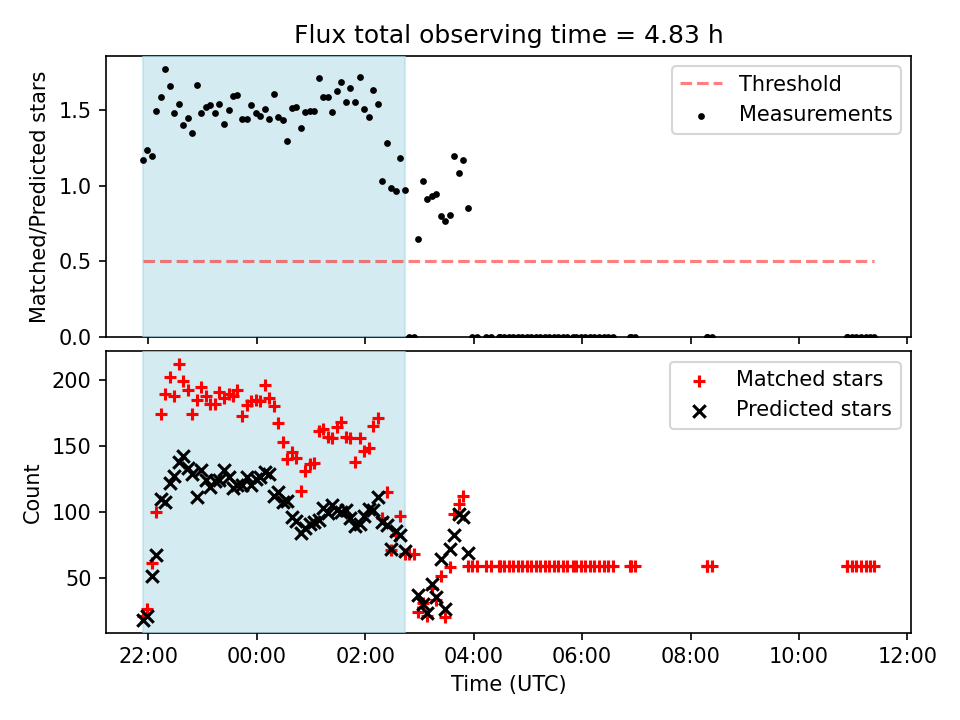 Flux total observing time = 4.83 h

Matched/Predicted stars

1.5
1.0
0.5
0.0

Threshold
Measurements

Count

200
150
100
50

Matched stars
Predicted stars

22:00
00:00
02:00
04:00
06:00
08:00
10:00
12:00

Time (UTC)